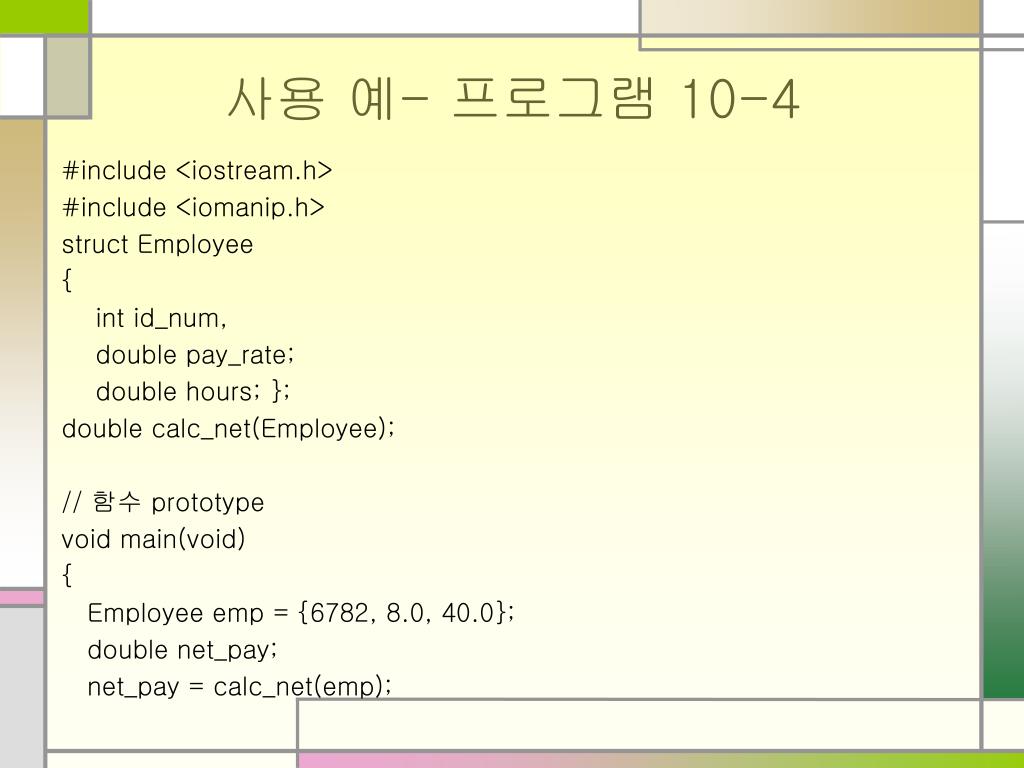 사용 예- 프로그램 10-4

#include <iostream.h>
#include <iomanip.h>
struct Employee
{
int id_num,
double pay_rate;
double hours; };
double calc_net(Employee);

// 함수 prototype
void main(void)
{
Employee emp = {6782, 8.0, 40.0};
double net_pay;
net_pay = calc_net(emp);